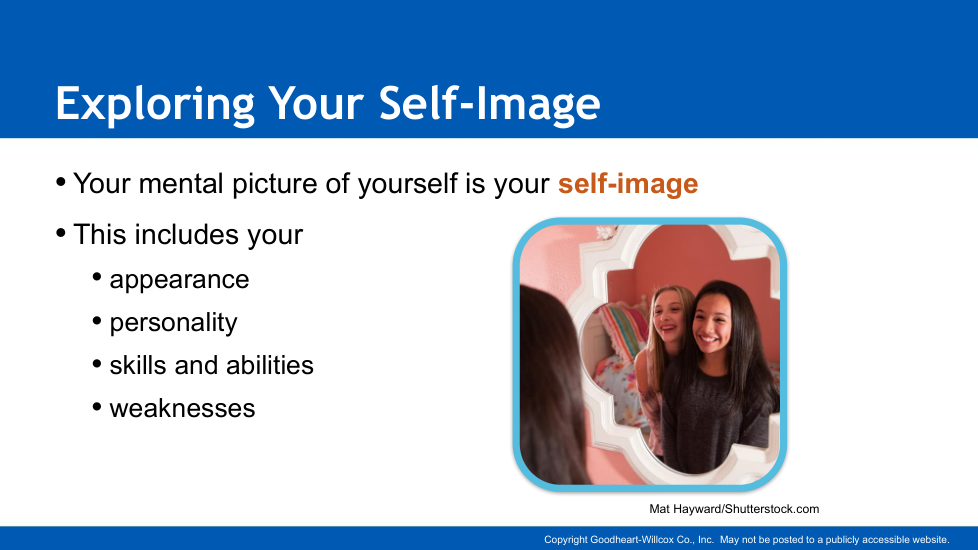 Exploring Your Self-Image

• Your mental picture of yourself is your self-image

• This includes your

• appearance

• personality

• skills and abilities

• weaknesses

Mat Hayward/Shutterstock.com

Copyright Goodheart-Willcox Co., Inc. May not be posted to a publicly accessible website.